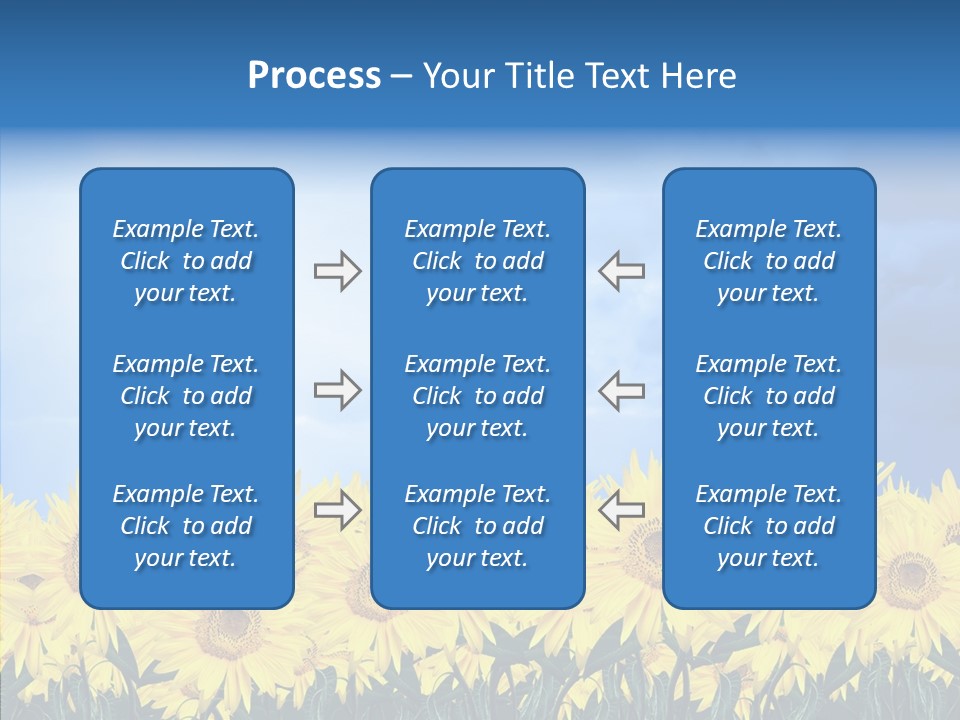 Process – Your Title Text Here

Example Text. Click to add your text.

Example Text. Click to add your text.

Example Text. Click to add your text.

Example Text. Click to add your text.

Example Text. Click to add your text.

Example Text. Click to add your text.

Example Text. Click to add your text.

Example Text. Click to add your text.

Example Text. Click to add your text.